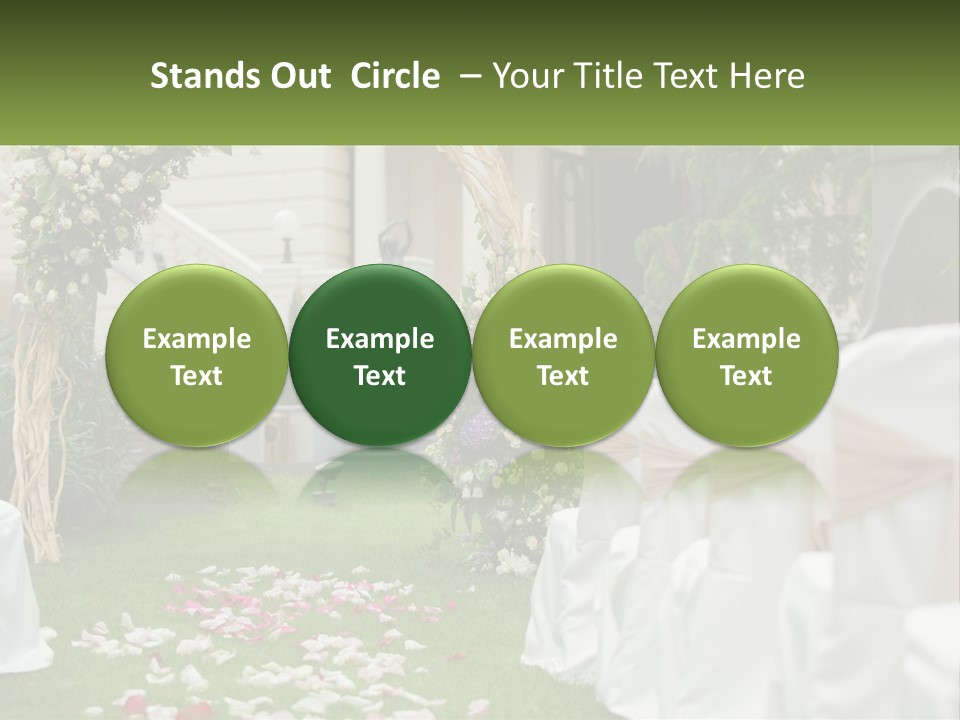 Stands Out Circle – Your Title Text Here

Example Text

Example Text

Example Text

Example Text